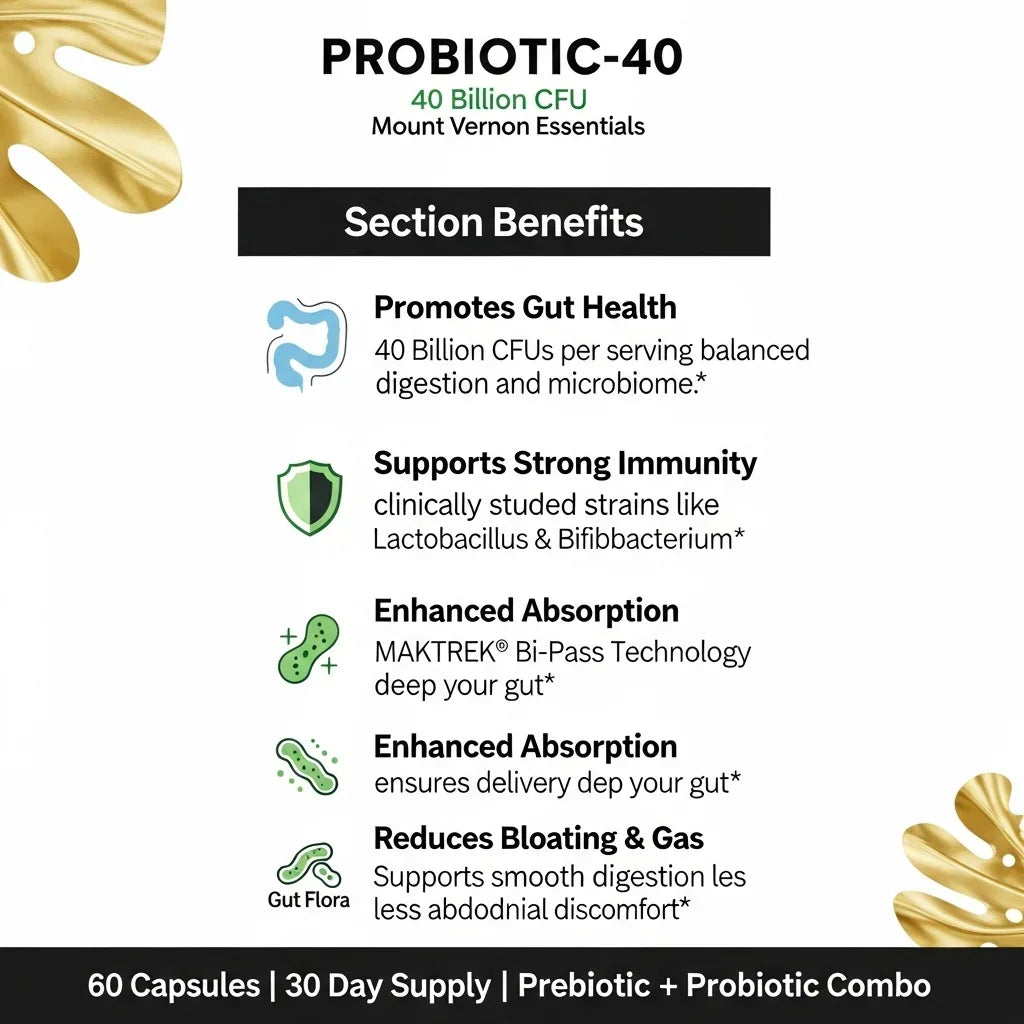 PROBIOTIC-40
40 Billion CFU
Mount Vernon Essentials

Section Benefits

Promotes Gut Health
40 Billion CFUs per serving balanced digestion and microbiome.*

Supports Strong Immunity
clinically studed strains like Lactobacillus & Bifibbacterium*

Enhanced Absorption
MAKTREK® Bi-Pass Technology deep your gut*

Enhanced Absorption
ensures delivery dep your gut*

Gut Flora

Reduces Bloating & Gas
Supports smooth digestion les less abdodnial discomfort*

60 Capsules | 30 Day Supply | Prebiotic + Probiotic Combo